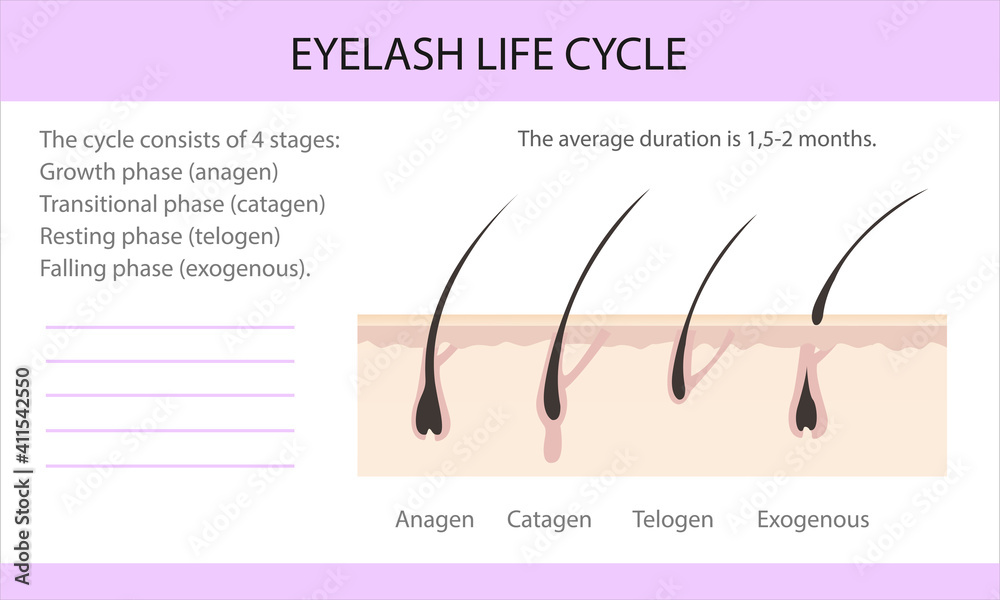 EYELASH LIFE CYCLE

The cycle consists of 4 stages:
Growth phase (anagen)
Transitional phase (catagen)
Resting phase (telogen)
Falling phase (exogenous).

The average duration is 1,5-2 months.

Anagen Catagen Telogen Exogenous

Adobe Stock | #411542550